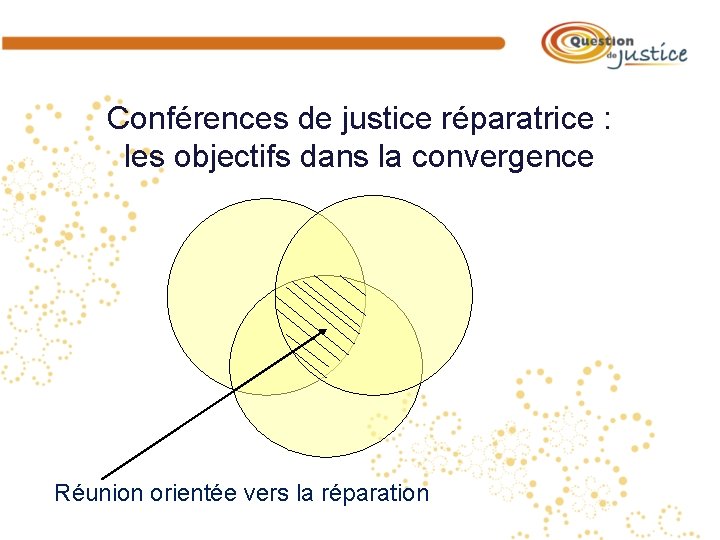 Question de justice

Conférences de justice réparatrice : les objectifs dans la convergence

Réunion orientée vers la réparation